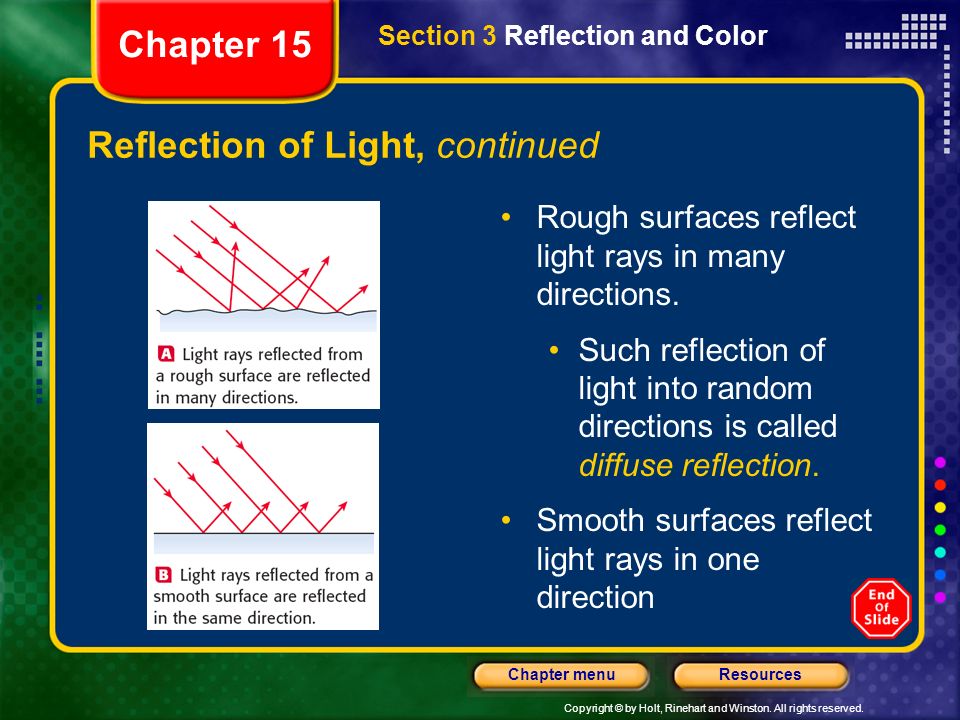 Chapter 15

Section 3 Reflection and Color

Reflection of Light, continued

A Light rays reflected from a rough surface are reflected in many directions.

B Light rays reflected from a smooth surface are reflected in the same direction.

• Rough surfaces reflect light rays in many directions.

• Such reflection of light into random directions is called diffuse reflection.

• Smooth surfaces reflect light rays in one direction

End Of Slide

Chapter menu

Resources

Copyright © by Holt, Rinehart and Winston. All rights reserved.